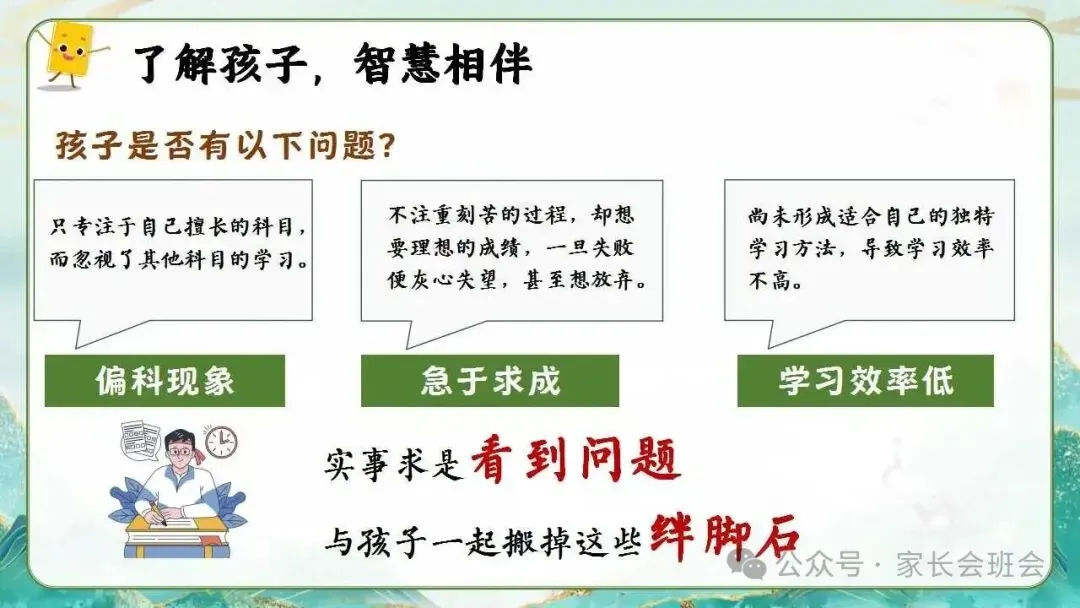 了解孩子，智慧相伴

孩子是否有以下问题？

只专注于自己擅长的科目，而忽视了其他科目的学习。

偏科现象

不注重刻苦的过程，却想要理想的成绩，一旦失败便灰心失望，甚至想放弃。

急于求成

尚未形成适合自己的独特学习方法，导致学习效率不高。

学习效率低

实事求是看到问题

与孩子一起搬掉这些绊脚石

公众号 · 家长会班会